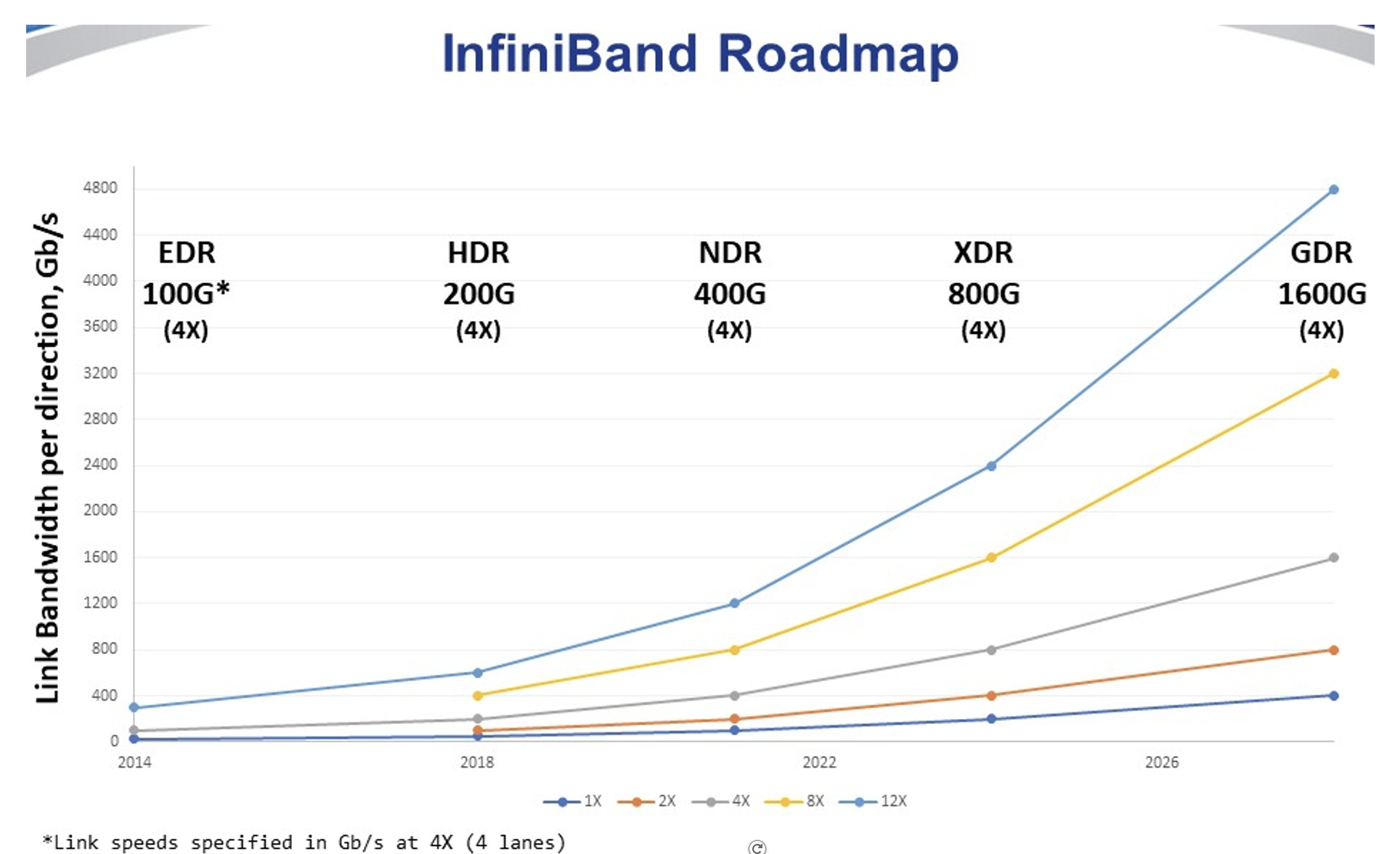 InfiniBand Roadmap

Link Bandwidth per direction, Gb/s

4800
4400
4000
3600
3200
2800
2400
2000
1600
1200
800
400
0

EDR
100G*
(4X)

HDR
200G
(4X)

NDR
400G
(4X)

XDR
800G
(4X)

GDR
1600G
(4X)

2014
2018
2022
2026

1X 2X 4X 8X 12X

*Link speeds specified in Gb/s at 4X (4 lanes)